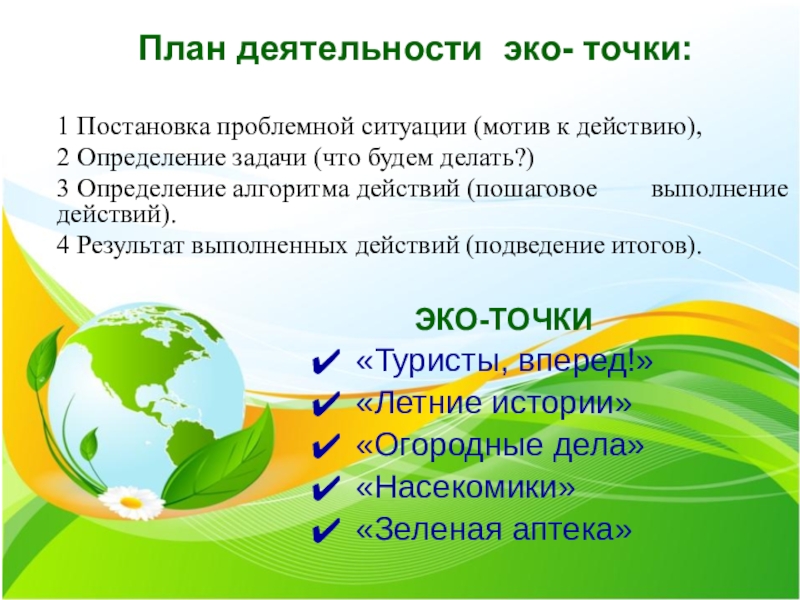 План деятельности эко- точки:

1 Постановка проблемной ситуации (мотив к действию),
2 Определение задачи (что будем делать?)
3 Определение алгоритма действий (пошаговое выполнение действий).
4 Результат выполненных действий (подведение итогов).

ЭКО-ТОЧКИ
✔ «Туристы, вперед!»
✔ «Летние истории»
✔ «Огородные дела»
✔ «Насекомики»
✔ «Зеленая аптека»